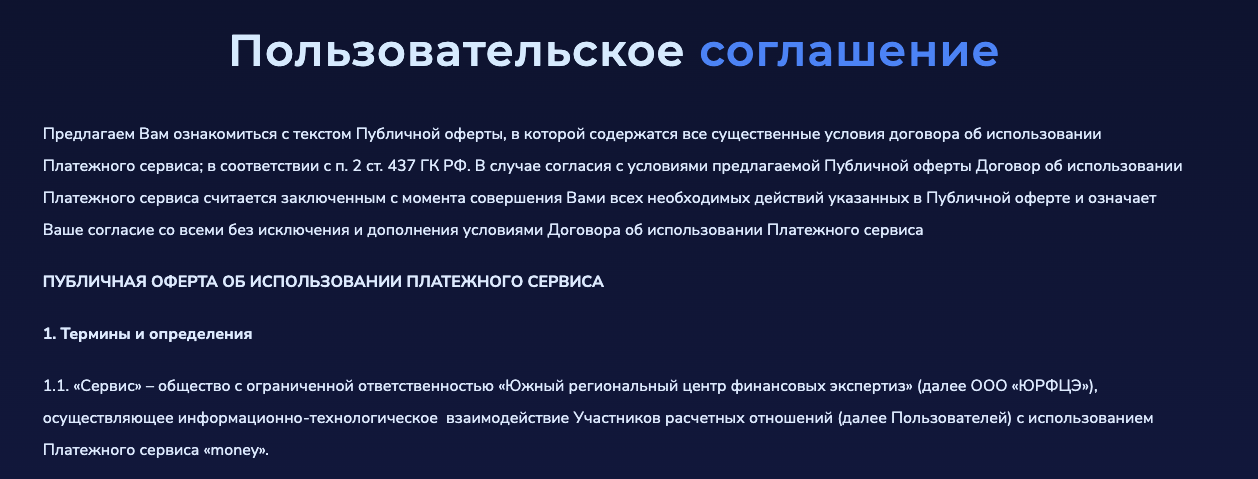 Пользовательское соглашение

Предлагаем Вам ознакомиться с текстом Публичной оферты, в которой содержатся все существенные условия договора об использовании Платежного сервиса; в соответствии с п. 2 ст. 437 ГК РФ. В случае согласия с условиями предлагаемой Публичной оферты Договор об использовании Платежного сервиса считается заключенным с момента совершения Вами всех необходимых действий указанных в Публичной оферте и означает Ваше согласие со всеми без исключения и дополнения условиями Договора об использовании Платежного сервиса

ПУБЛИЧНАЯ ОФЕРТА ОБ ИСПОЛЬЗОВАНИИ ПЛАТЕЖНОГО СЕРВИСА

1. Термины и определения

1.1. «Сервис» – общество с ограниченной ответственностью «Южный региональный центр финансовых экспертиз» (далее ООО «ЮРФЦЭ»), осуществляющее информационно-технологическое взаимодействие Участников расчетных отношений (далее Пользователей) с использованием Платежного сервиса «money».